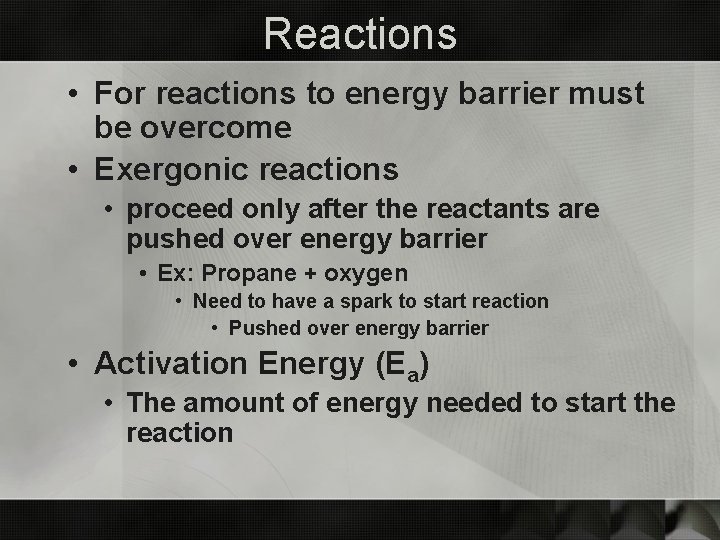 Reactions

• For reactions to energy barrier must be overcome

• Exergonic reactions

• proceed only after the reactants are pushed over energy barrier

• Ex: Propane + oxygen

• Need to have a spark to start reaction

• Pushed over energy barrier

• Activation Energy ($E_a$)

• The amount of energy needed to start the reaction